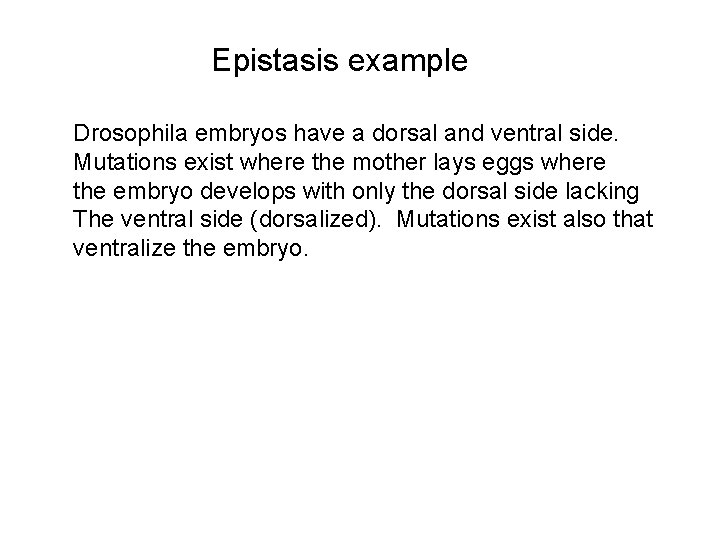 Epistasis example

Drosophila embryos have a dorsal and ventral side. Mutations exist where the mother lays eggs where the embryo develops with only the dorsal side lacking The ventral side (dorsalized). Mutations exist also that ventralize the embryo.